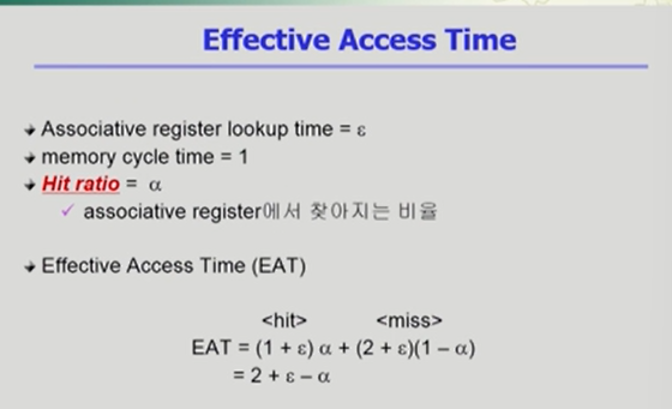 Effective Access Time

Associative register lookup time = $\varepsilon$
memory cycle time = 1
Hit ratio = $\alpha$
✓ associative register에서 찾아지는 비율

Effective Access Time (EAT)

<hit> <miss>
EAT = $(1 + \varepsilon)\alpha + (2 + \varepsilon)(1 - \alpha)$
$= 2 + \varepsilon - \alpha$